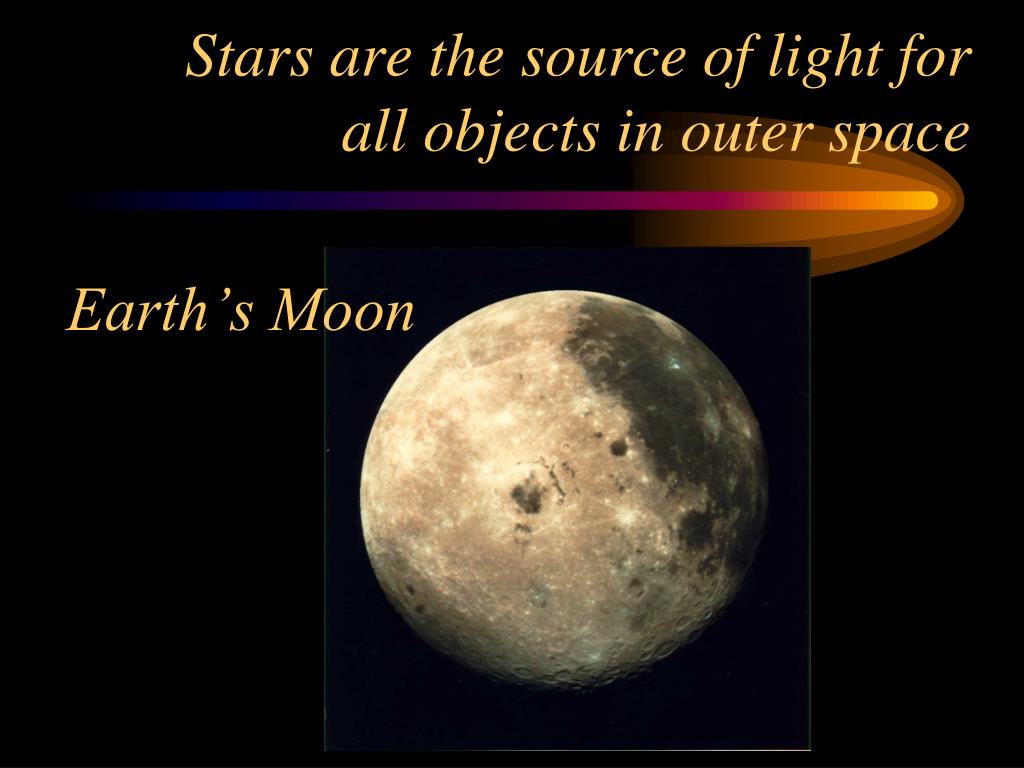 Stars are the source of light for all objects in outer space

Earth’s Moon